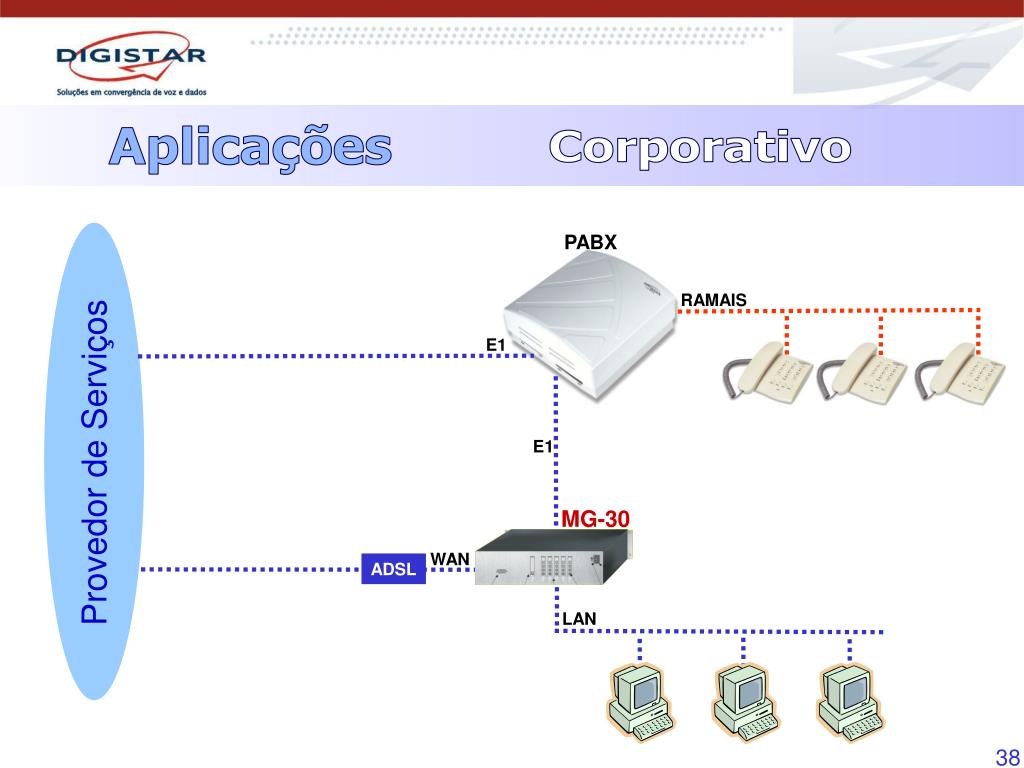 DIGISTAR
Soluções em convergência de voz e dados

Aplicações Corporativo

Provedor de Serviços

PABX

RAMAIS

E1

E1

MG-30

ADSL

WAN

LAN

38